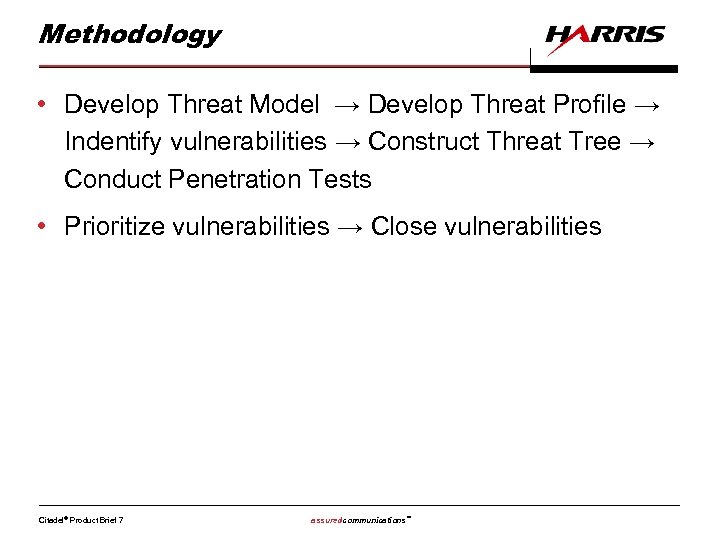 Methodology

HARRIS

• Develop Threat Model → Develop Threat Profile → Indentify vulnerabilities → Construct Threat Tree → Conduct Penetration Tests

• Prioritize vulnerabilities → Close vulnerabilities

Citadel® Product Brief 7

assuredcommunications™